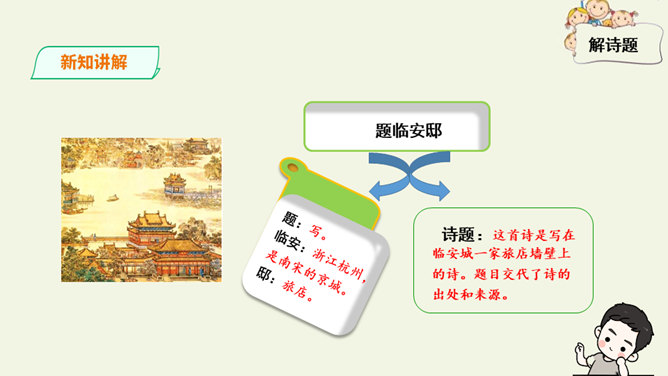 新知讲解

解诗题

题临安邸

题：写。
临安：浙江杭州，是南宋的京城。
邸：旅店。

诗题：这首诗是写在临安城一家旅店墙壁上的诗。题目交代了诗的出处和来源。